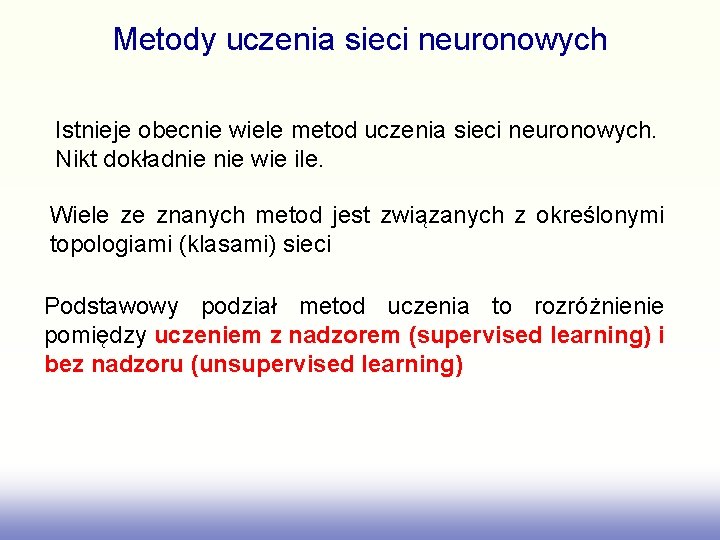 Metody uczenia sieci neuronowych

Istnieje obecnie wiele metod uczenia sieci neuronowych. Nikt dokładnie nie wie ile.

Wiele ze znanych metod jest związanych z określonymi topologiami (klasami) sieci

Podstawowy podział metod uczenia to rozróżnienie pomiędzy uczeniem z nadzorem (supervised learning) i bez nadzoru (unsupervised learning)